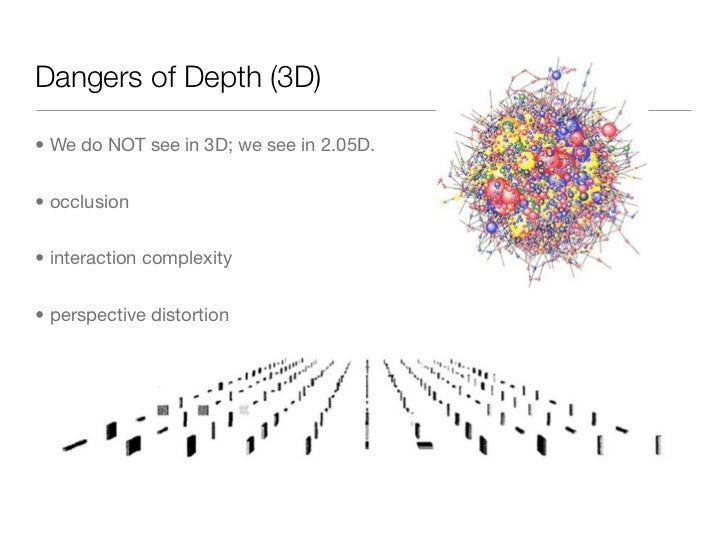 Dangers of Depth (3D)

• We do NOT see in 3D; we see in 2.05D.

• occlusion

• interaction complexity

• perspective distortion